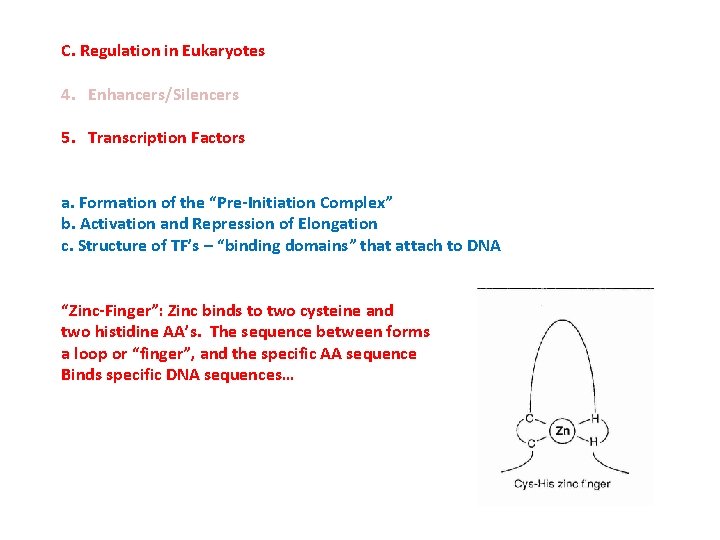 C. Regulation in Eukaryotes

4. Enhancers/Silencers

5. Transcription Factors

a. Formation of the “Pre-Initiation Complex”
b. Activation and Repression of Elongation
c. Structure of TF’s – “binding domains” that attach to DNA

“Zinc-Finger”: Zinc binds to two cysteine and two histidine AA’s. The sequence between forms a loop or “finger”, and the specific AA sequence Binds specific DNA sequences…

C
C
Zn
H
H
Cys-His zinc finger